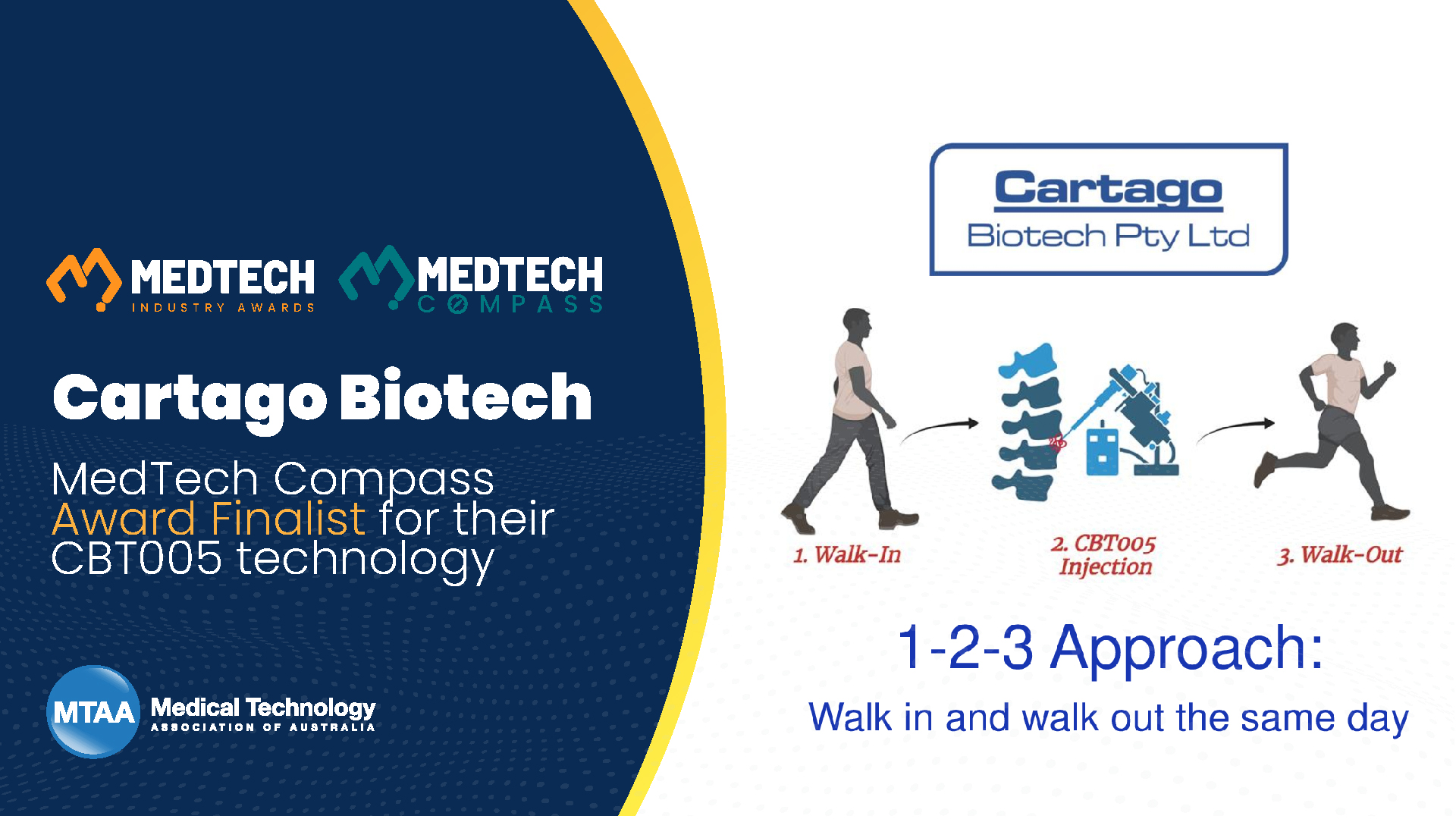 MEDTECH
INDUSTRY AWARDS

MEDTECH
COMPASS

Cartago Biotech

MedTech Compass Award Finalist for their CBT005 technology

MTAA Medical Technology
ASSOCIATION OF AUSTRALIA

Cartago
Biotech Pty Ltd

1. Walk-In

2. CBT005 Injection

3. Walk-Out

1-2-3 Approach:

Walk in and walk out the same day